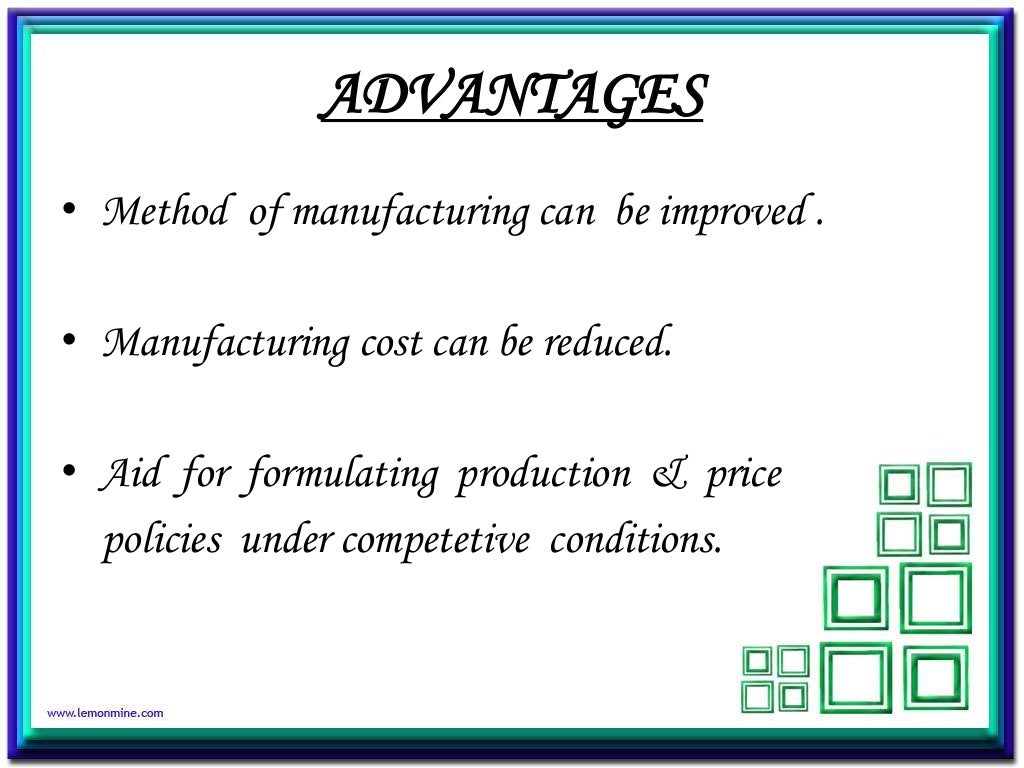 ADVANTAGES

• Method of manufacturing can be improved .

• Manufacturing cost can be reduced.

• Aid for formulating production & price policies under competetive conditions.

www.lemonmine.com